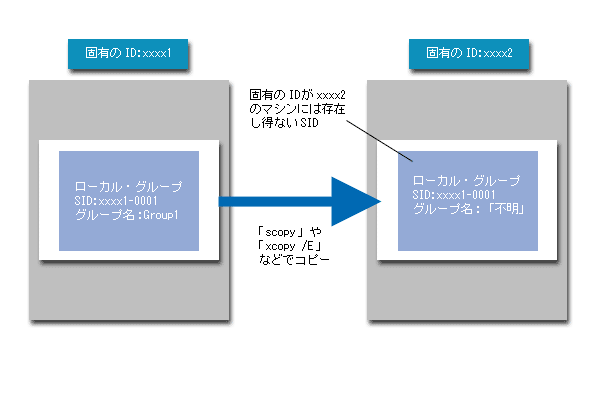 固有の ID:xxxx1

ローカル・グループ
SID:xxxx1-0001
グループ名:Group1

固有の IDが xxxx2 のマシンには存在し得ないSID

「scopy」や「xcopy /E」などでコピー

固有の ID:xxxx2

ローカル・グループ
SID:xxxx1-0001
グループ名:「不明」